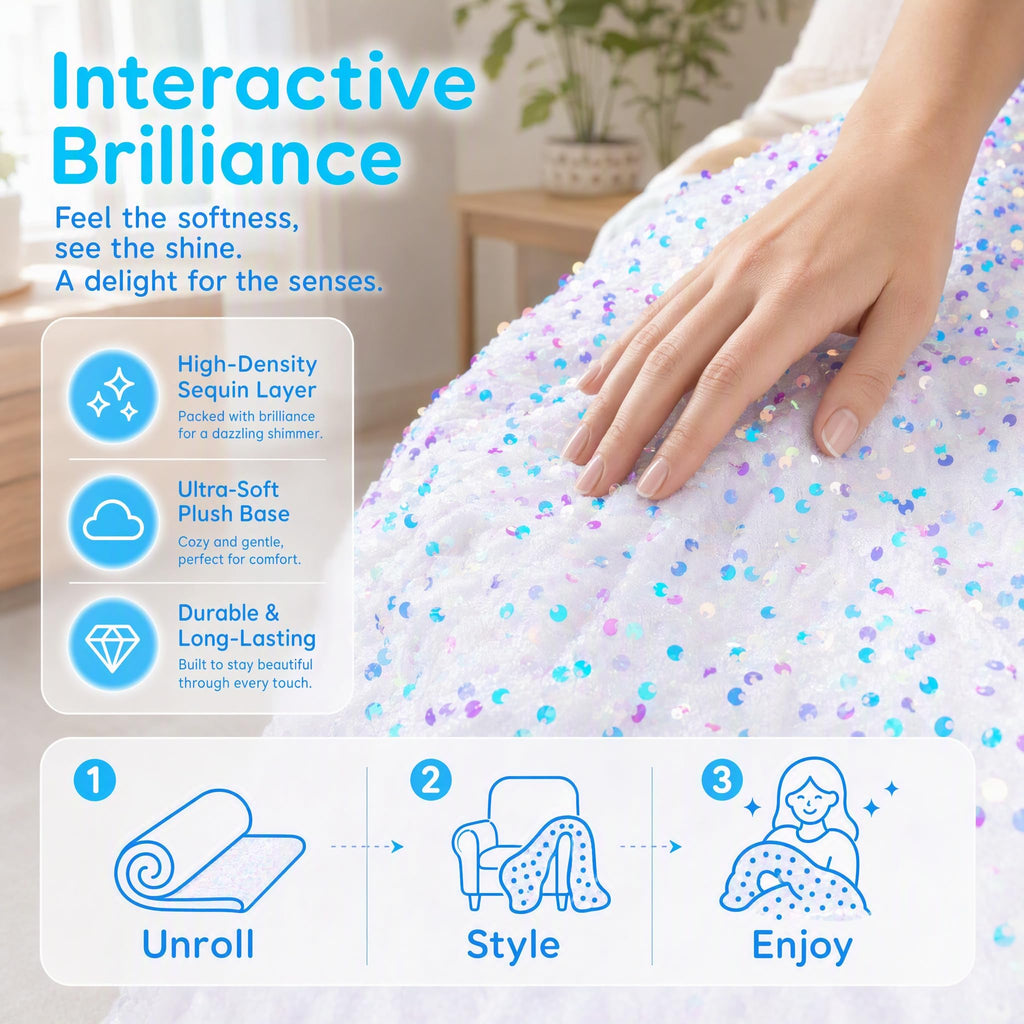 Interactive Brilliance

Feel the softness, see the shine. A delight for the senses.

High-Density Sequin Layer
Packed with brilliance for a dazzling shimmer.

Ultra-Soft Plush Base
Cozy and gentle, perfect for comfort.

Durable & Long-Lasting
Built to stay beautiful through every touch.

1
Unroll

2
Style

3
Enjoy